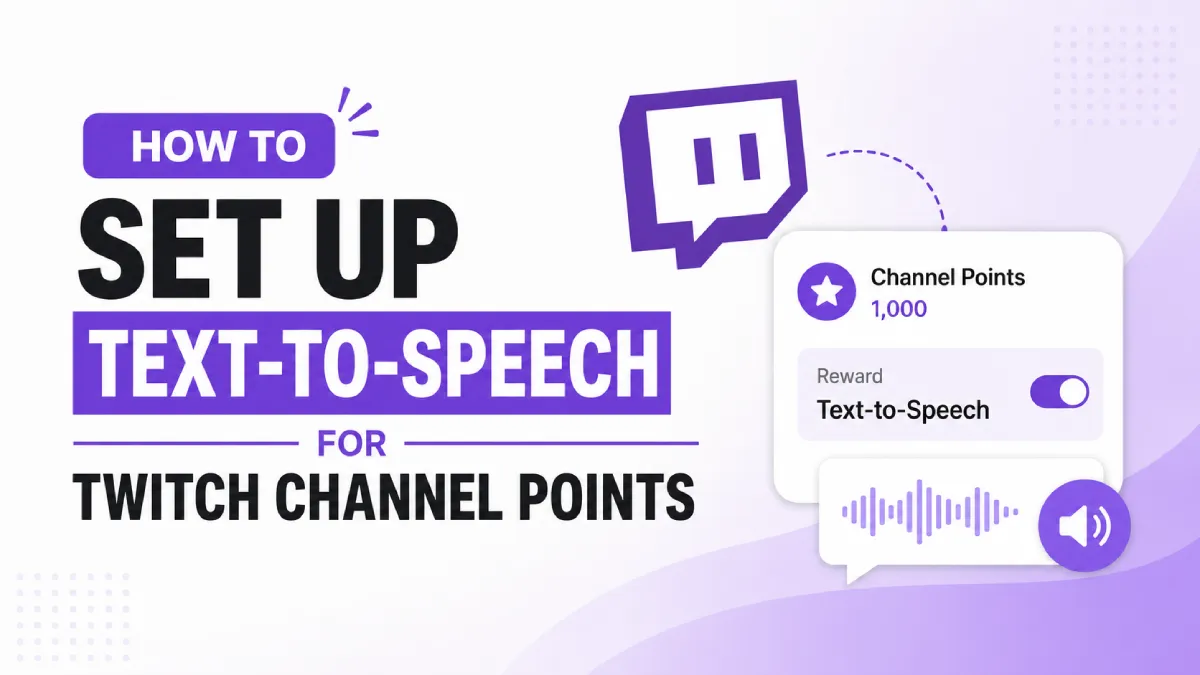 HOW TO
SET UP
TEXT-TO-SPEECH
FOR
TWITCH CHANNEL POINTS

Channel Points
1,000

Reward
Text-to-Speech